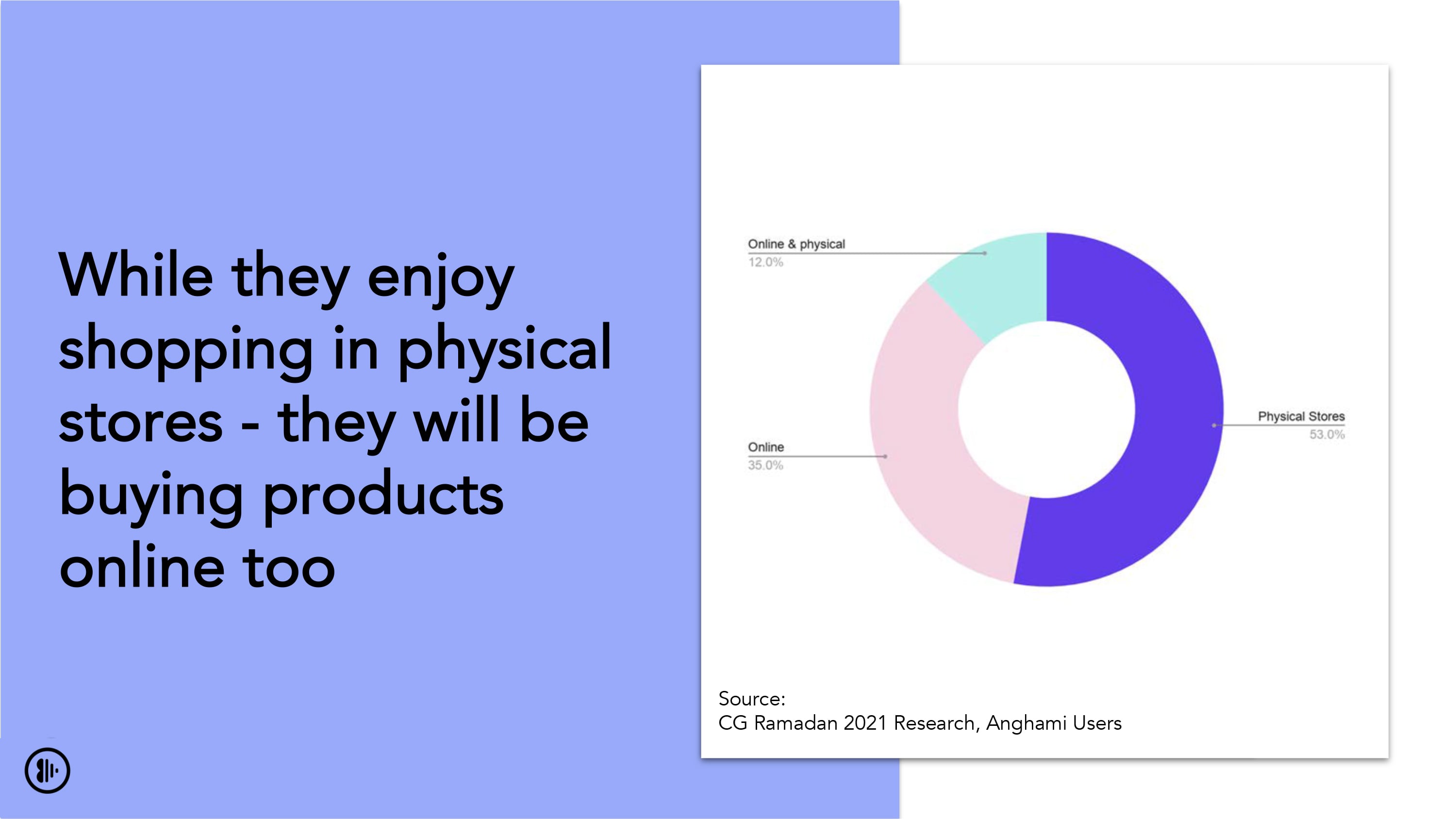 While they enjoy shopping in physical stores - they will be buying products online too

Online & physical
12.0%

Online
35.0%

Physical Stores
53.0%

Source:
CG Ramadan 2021 Research, Anghami Users